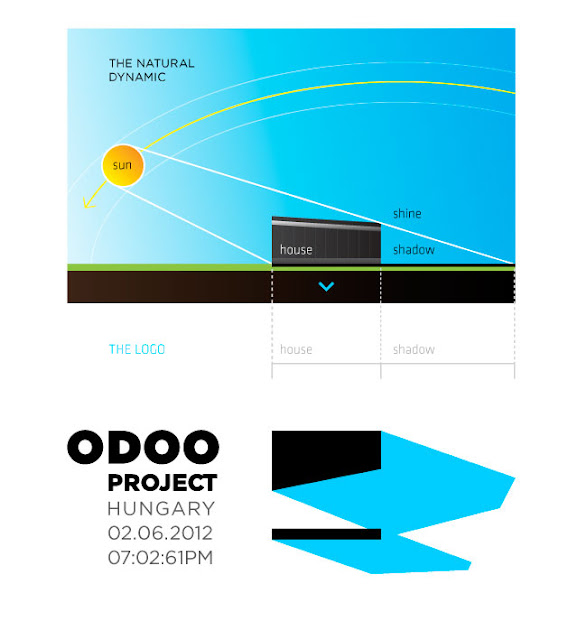 THE NATURAL DYNAMIC

sun

shine

house

shadow

THE LOGO

house

shadow

ODOO
PROJECT
HUNGARY
02.06.2012
07:02:61PM